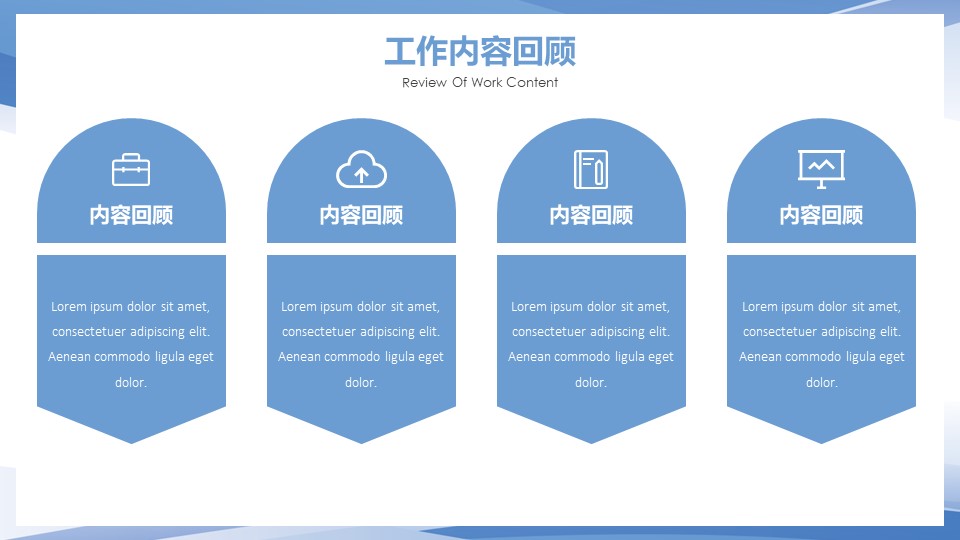 工作内容回顾
Review Of Work Content

内容回顾

Lorem ipsum dolor sit amet, consectetuer adipiscing elit. Aenean commodo ligula eget dolor.

内容回顾

Lorem ipsum dolor sit amet, consectetuer adipiscing elit. Aenean commodo ligula eget dolor.

内容回顾

Lorem ipsum dolor sit amet, consectetuer adipiscing elit. Aenean commodo ligula eget dolor.

内容回顾

Lorem ipsum dolor sit amet, consectetuer adipiscing elit. Aenean commodo ligula eget dolor.